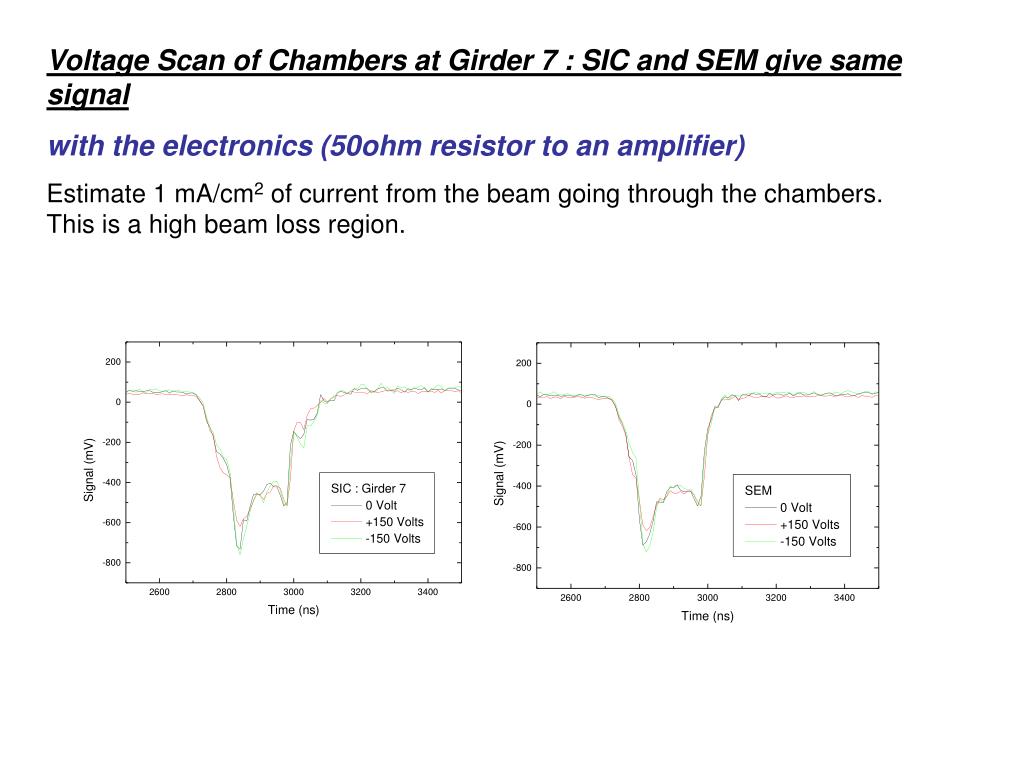 Voltage Scan of Chambers at Girder 7 : SIC and SEM give same signal

with the electronics (50ohm resistor to an amplifier)

Estimate 1 mA/cm$^2$ of current from the beam going through the chambers. This is a high beam loss region.

200
0
-200
-400
-600
-800
Signal (mV)
2600
2800
3000
3200
3400
Time (ns)
SIC : Girder 7
0 Volt
+150 Volts
-150 Volts

200
0
-200
-400
-600
-800
Signal (mV)
2600
2800
3000
3200
3400
Time (ns)
SEM
0 Volt
+150 Volts
-150 Volts